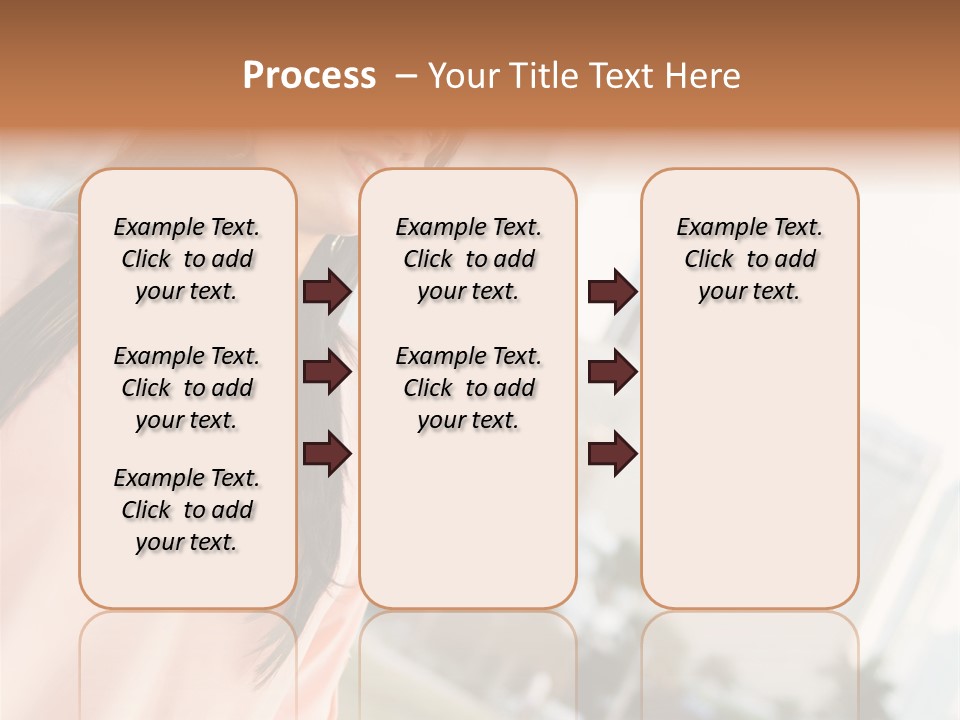 Process – Your Title Text Here

Example Text. Click to add your text.

Example Text. Click to add your text.

Example Text. Click to add your text.

Example Text. Click to add your text.

Example Text. Click to add your text.

Example Text. Click to add your text.